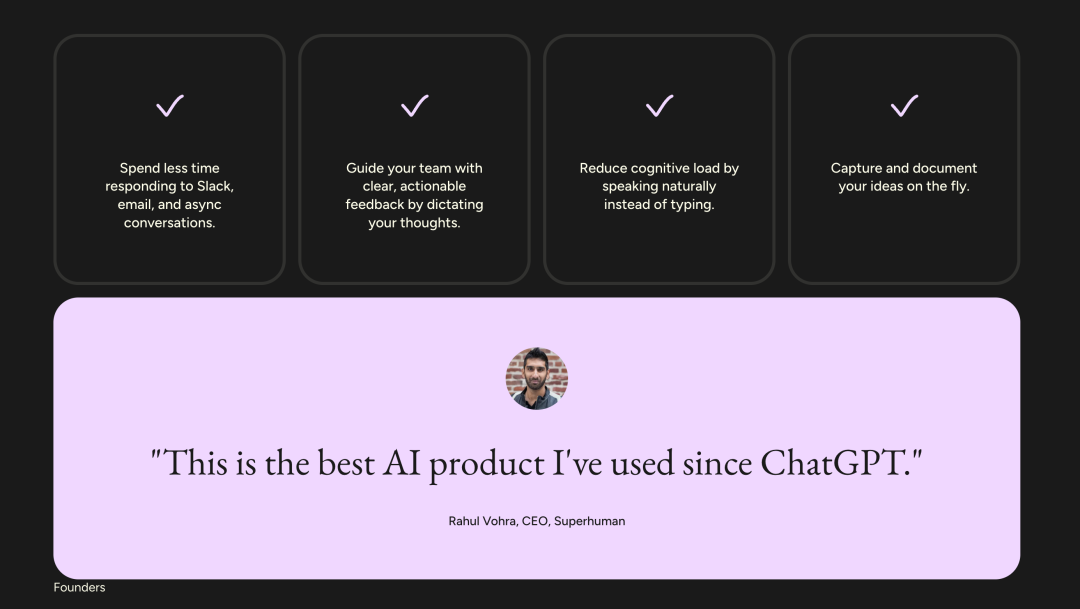 Spend less time responding to Slack, email, and async conversations.

Guide your team with clear, actionable feedback by dictating your thoughts.

Reduce cognitive load by speaking naturally instead of typing.

Capture and document your ideas on the fly.

"This is the best AI product I've used since ChatGPT."

Rahul Vohra, CEO, Superhuman

Founders